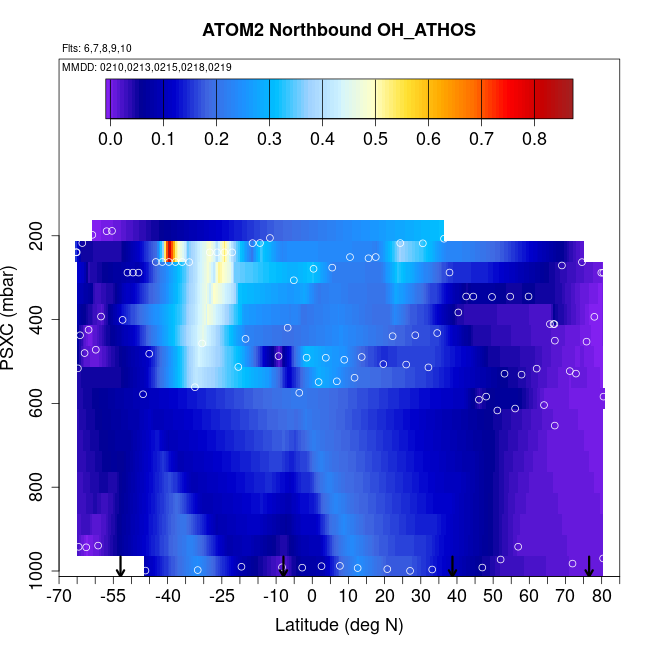 ATOM2 Northbound OH_ATHOS

Flts: 6,7,8,9,10

MMDD: 0210,0213,0215,0218,0219

0.0 0.1 0.2 0.3 0.4 0.5 0.6 0.7 0.8

PSXC (mbar)

200
400
600
800
1000

-70 -55 -40 -25 -10 0 10 20 30 40 50 60 70 80

Latitude (deg N)